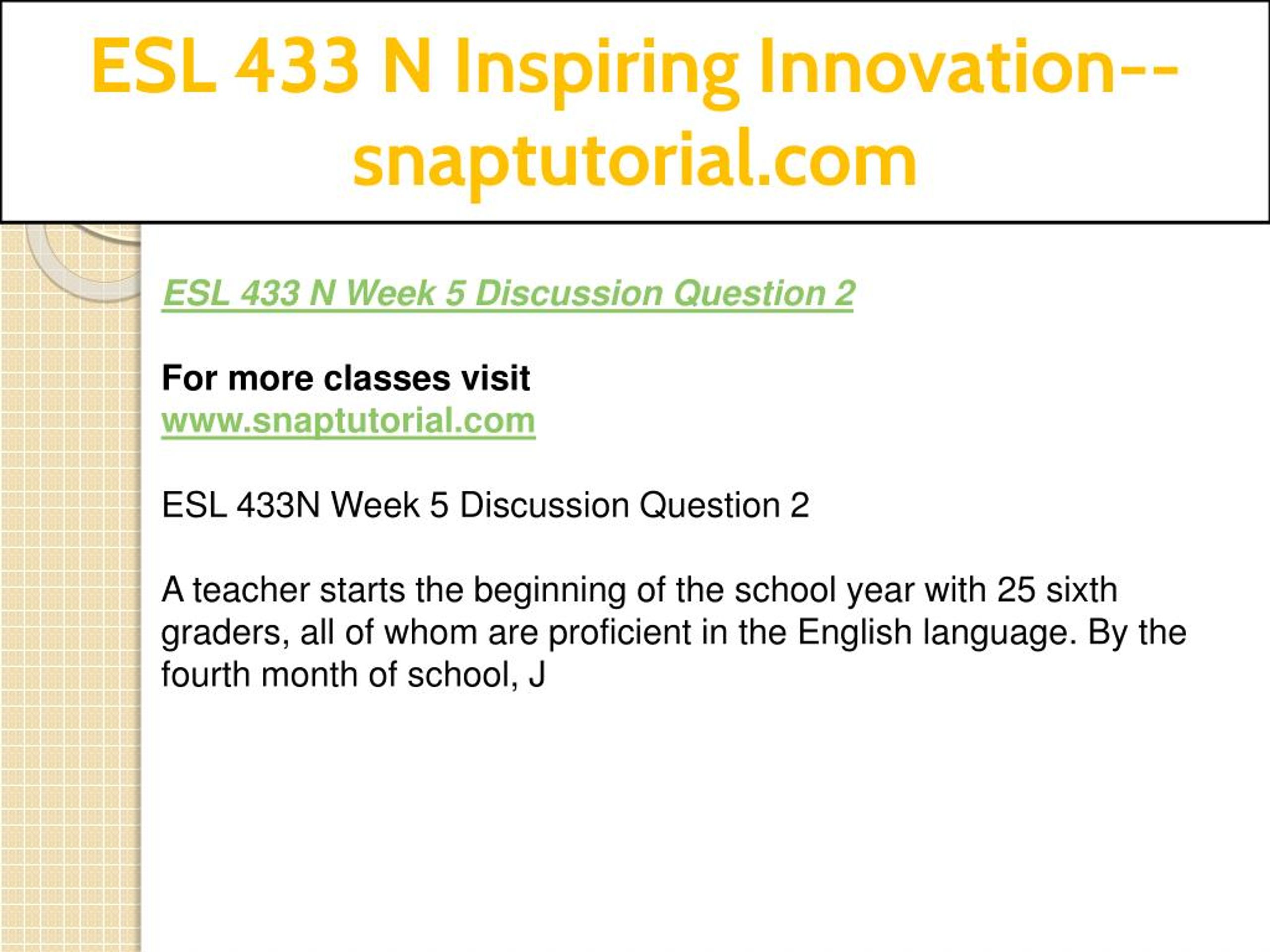 ESL 433 N Inspiring Innovation--snaptutorial.com

ESL 433 N Week 5 Discussion Question 2

For more classes visit
www.snaptutorial.com

ESL 433N Week 5 Discussion Question 2

A teacher starts the beginning of the school year with 25 sixth graders, all of whom are proficient in the English language. By the fourth month of school, J